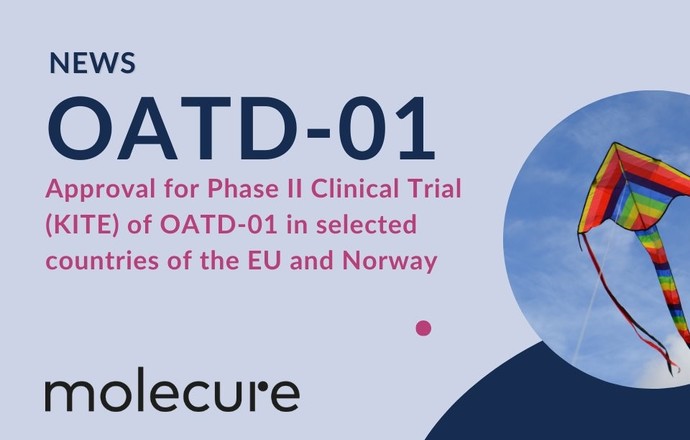 NEWS

OATD-01

Approval for Phase II Clinical Trial (KITE) of OATD-01 in selected countries of the EU and Norway

molecure